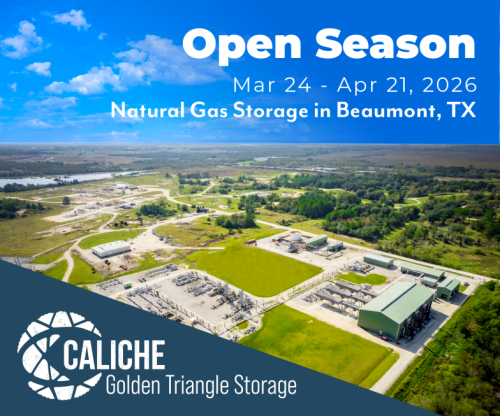 Open Season
Mar 24 - Apr 21, 2026
Natural Gas Storage in Beaumont, TX

CALICHE
Golden Triangle Storage